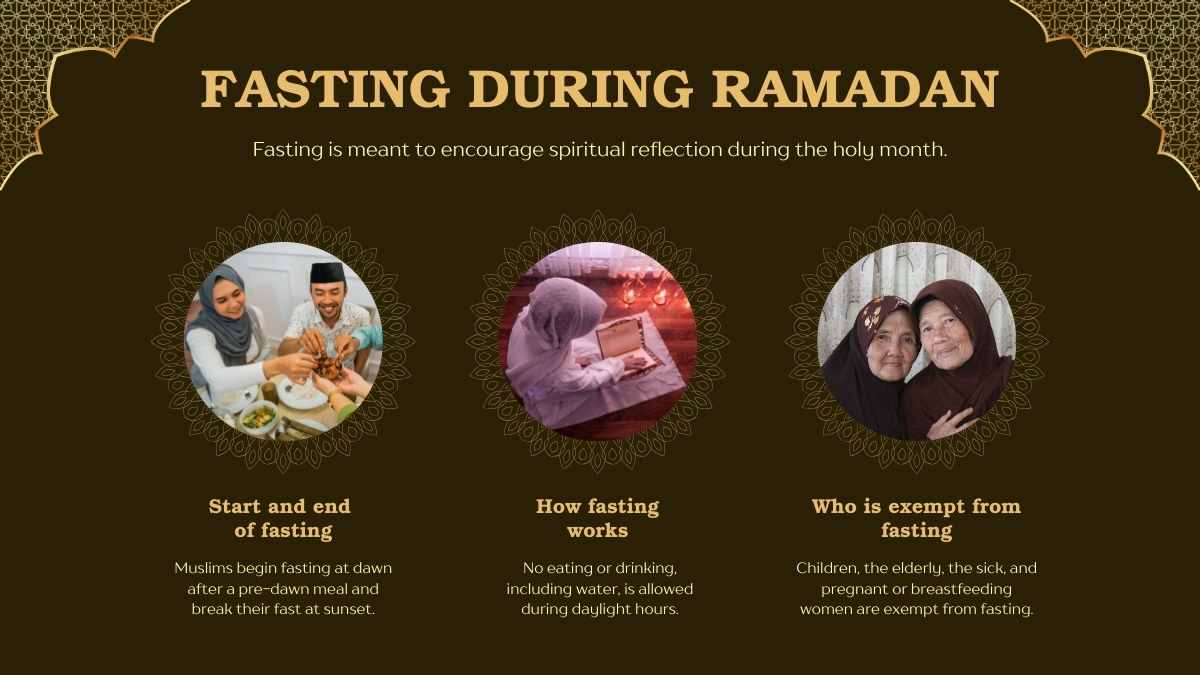 FASTING DURING RAMADAN

Fasting is meant to encourage spiritual reflection during the holy month.

Start and end of fasting

Muslims begin fasting at dawn after a pre-dawn meal and break their fast at sunset.

How fasting works

No eating or drinking, including water, is allowed during daylight hours.

Who is exempt from fasting

Children, the elderly, the sick, and pregnant or breastfeeding women are exempt from fasting.